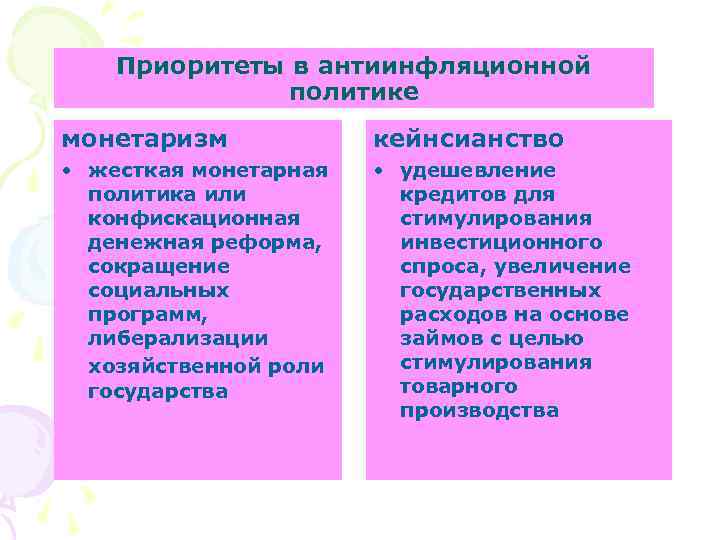 Приоритеты в антиинфляционной политике

монетаризм

• жесткая монетарная политика или конфискационная денежная реформа, сокращение социальных программ, либерализации хозяйственной роли государства

кейнсианство

• удешевление кредитов для стимулирования инвестиционного спроса, увеличение государственных расходов на основе займов с целью стимулирования товарного производства